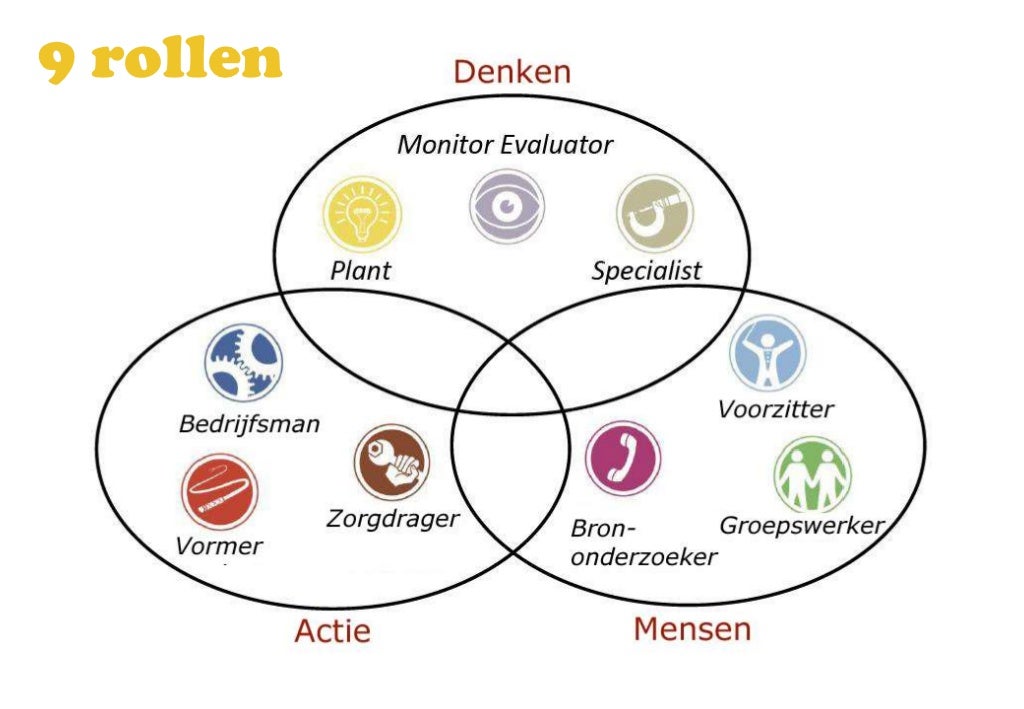 9 rollen

Denken

Monitor Evaluator

Plant

Specialist

Bedrijfsman

Vormer

Zorgdrager

Voorzitter

Bron-onderzoeker

Groepswerker

Actie

Mensen